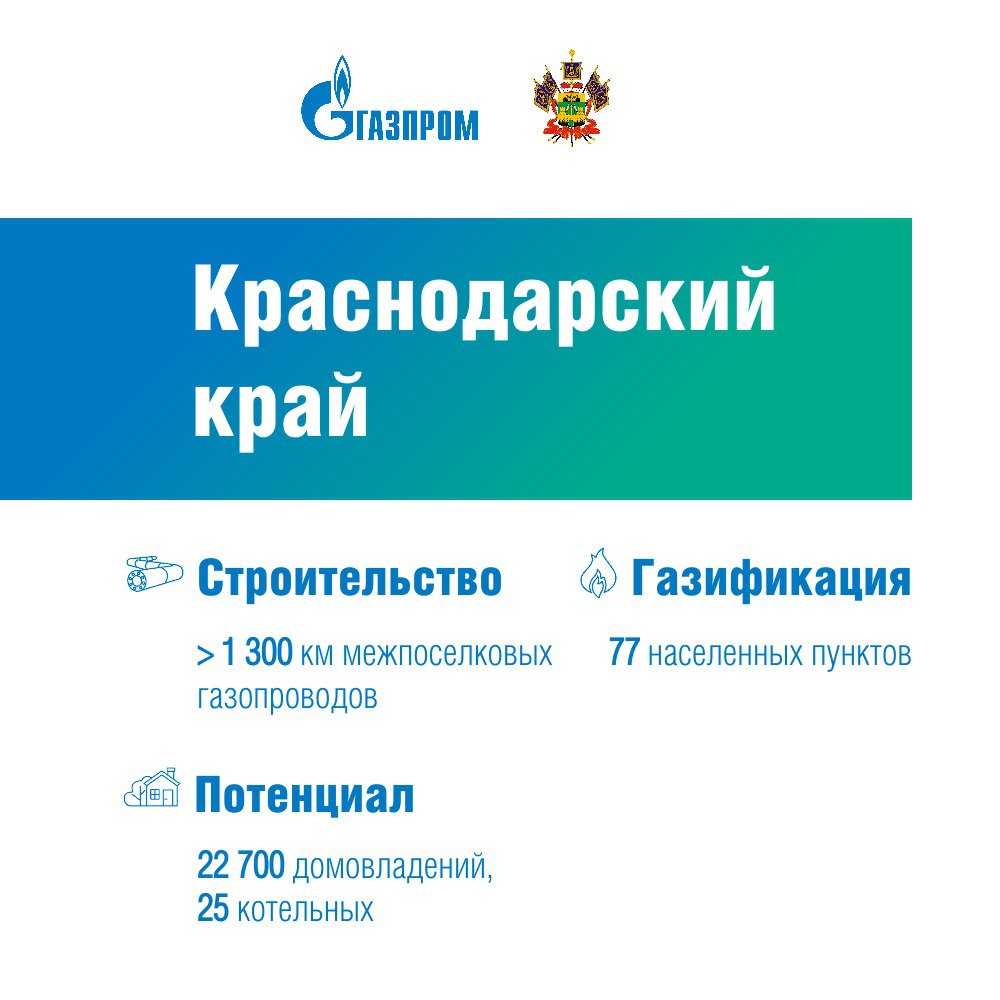 ГАЗПРОМ

Краснодарский край

Строительство

> 1 300 км межпоселковых газопроводов

Газификация

77 населенных пунктов

Потенциал

22 700 домовладений, 25 котельных